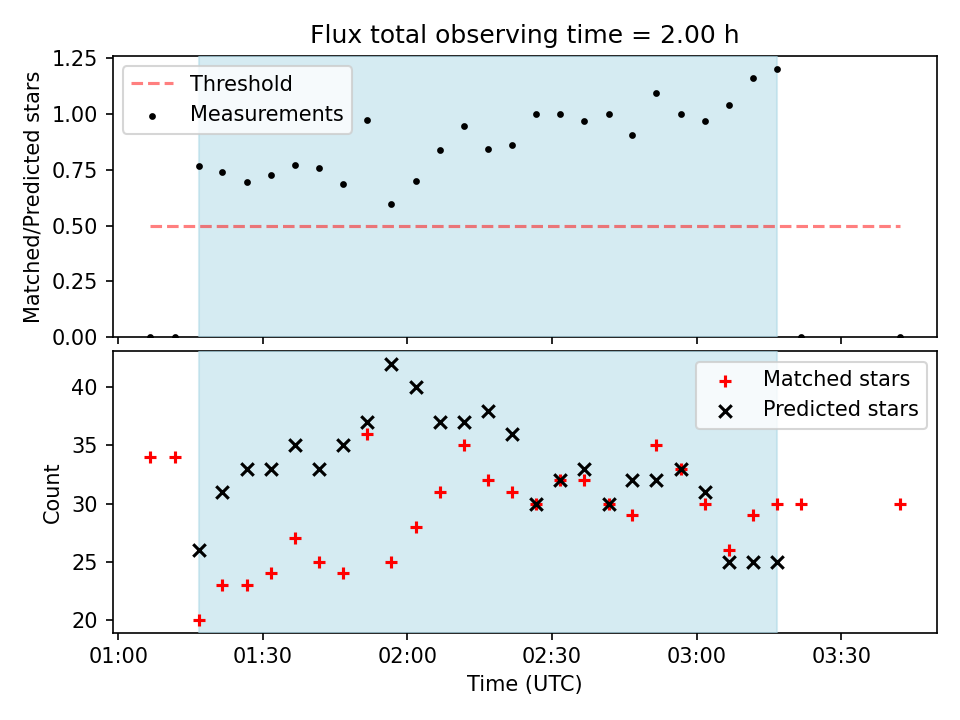 Flux total observing time = 2.00 h

Threshold
Measurements

Matched/Predicted stars

1.25
1.00
0.75
0.50
0.25
0.00

Matched stars
Predicted stars

Count

40
35
30
25
20

01:00
01:30
02:00
02:30
03:00
03:30

Time (UTC)